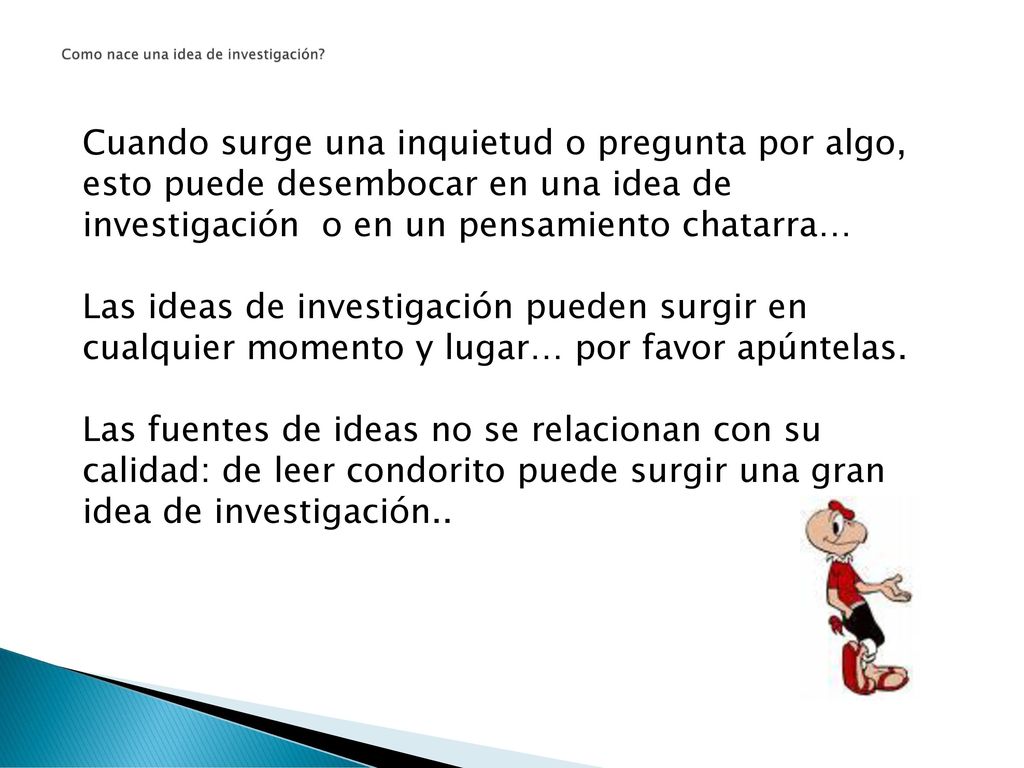 Como nace una idea de investigación?

Cuando surge una inquietud o pregunta por algo, esto puede desembocar en una idea de investigación  o en un pensamiento chatarra…

Las ideas de investigación pueden surgir en cualquier momento y lugar… por favor apúntelas.

Las fuentes de ideas no se relacionan con su calidad: de leer condorito puede surgir una gran idea de investigación..